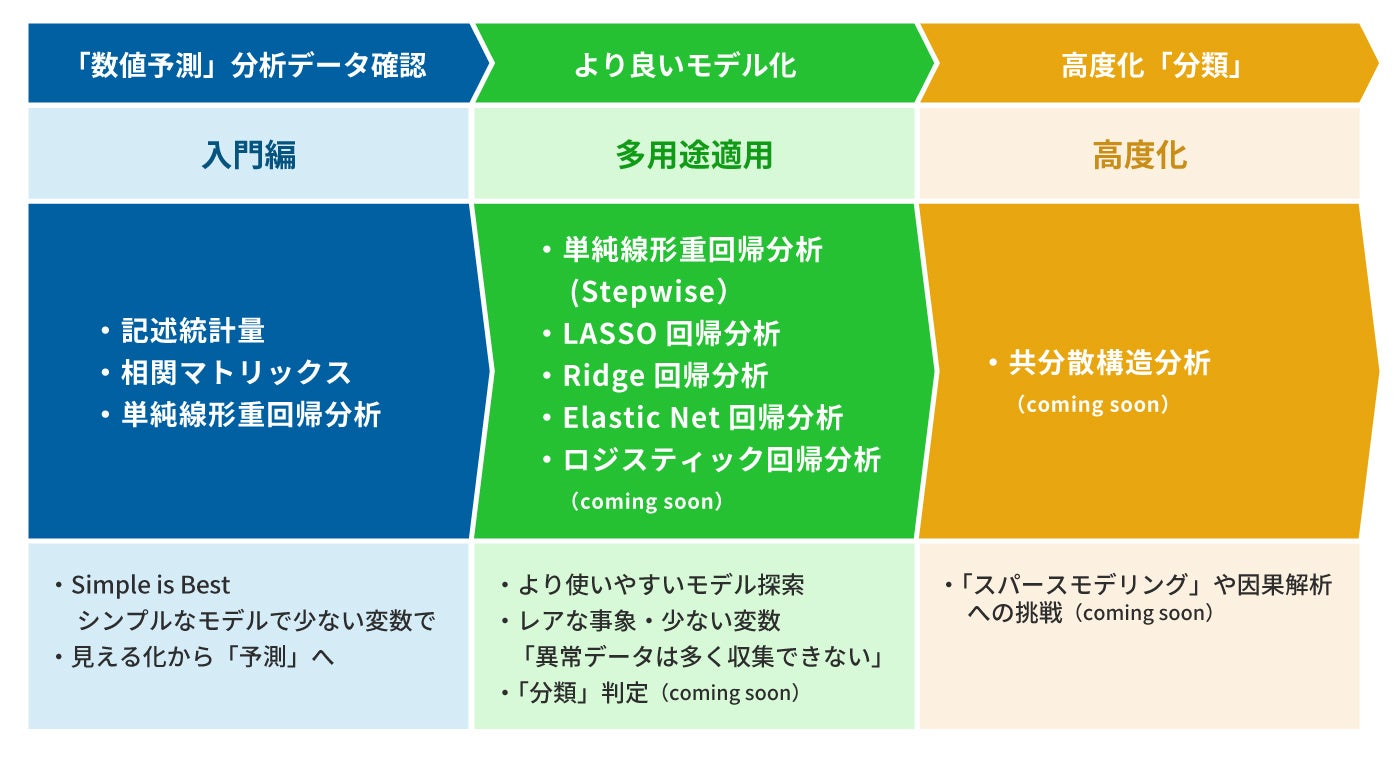 「数値予測」分析データ確認

入門編

・記述統計量
・相関マトリックス
・単純線形重回帰分析

・Simple is Best
シンプルなモデルで少ない変数で
・見える化から「予測」へ

より良いモデル化

多用途適用

・単純線形重回帰分析
（Stepwise）
・LASSO 回帰分析
・Ridge 回帰分析
・Elastic Net 回帰分析
・ロジスティック回帰分析
（coming soon）

・より使いやすいモデル探索
・レアな事象・少ない変数
「異常データは多く収集できない」
・「分類」判定（coming soon）

高度化「分類」

高度化

・共分散構造分析
（coming soon）

・「スパースモデリング」や因果解析への挑戦（coming soon）